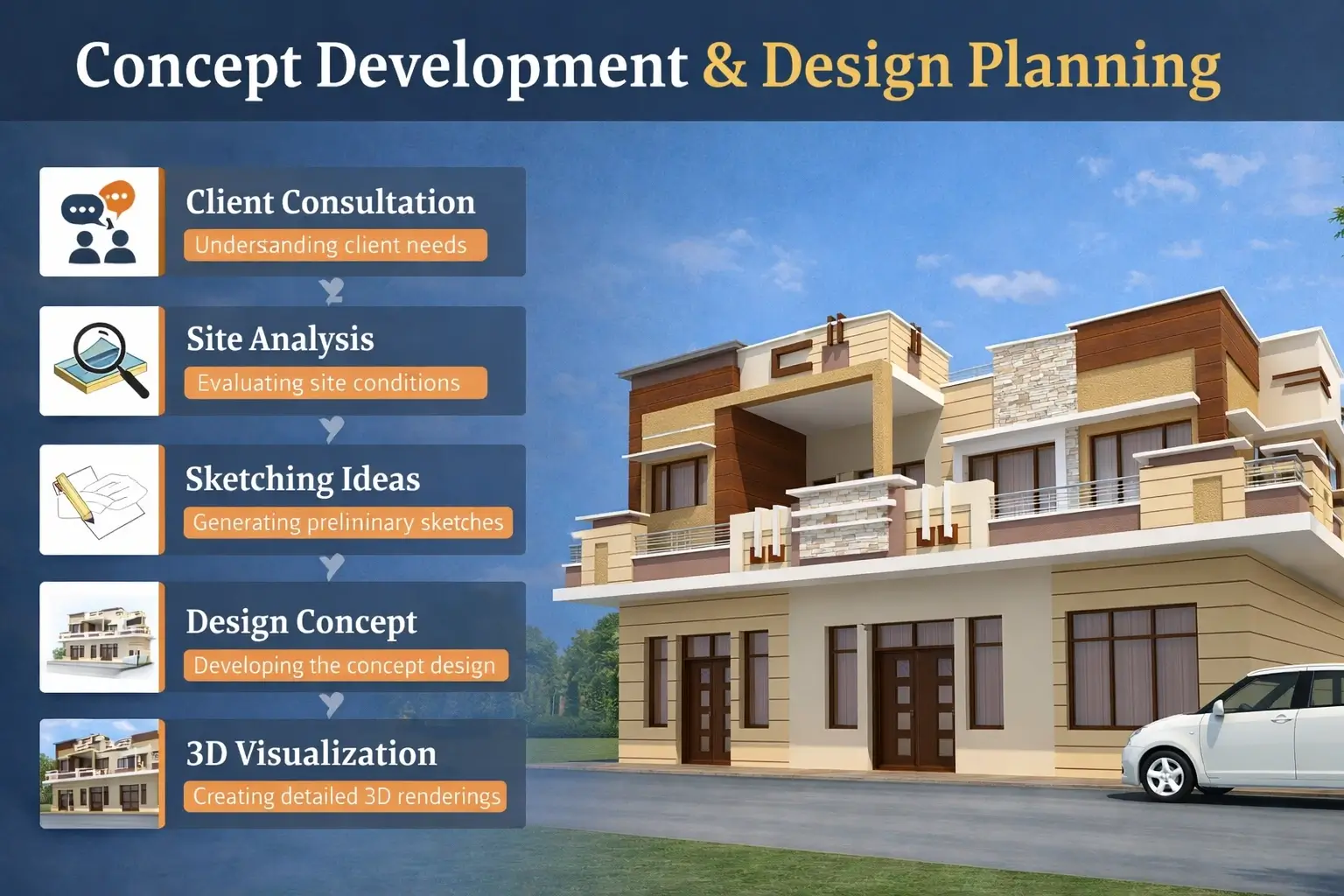 Concept Development & Design Planning

Client Consultation
Undersanding client needs

Site Analysis
Evaluating site conditions

Sketching Ideas
Generating prelininary sketches

Design Concept
Developing the concept design

3D Visualization
Creating detailed 3D renderings